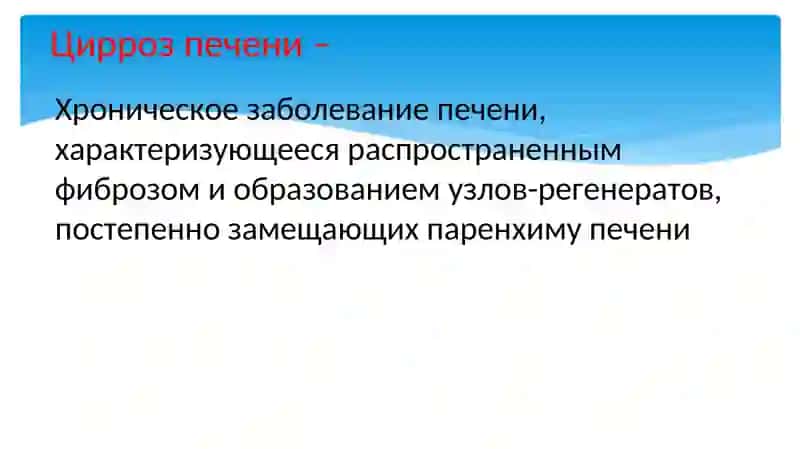 Цирроз печени –

Хроническое заболевание печени, характеризующееся распространенным фиброзом и образованием узлов-регенератов, постепенно замещающих паренхиму печени